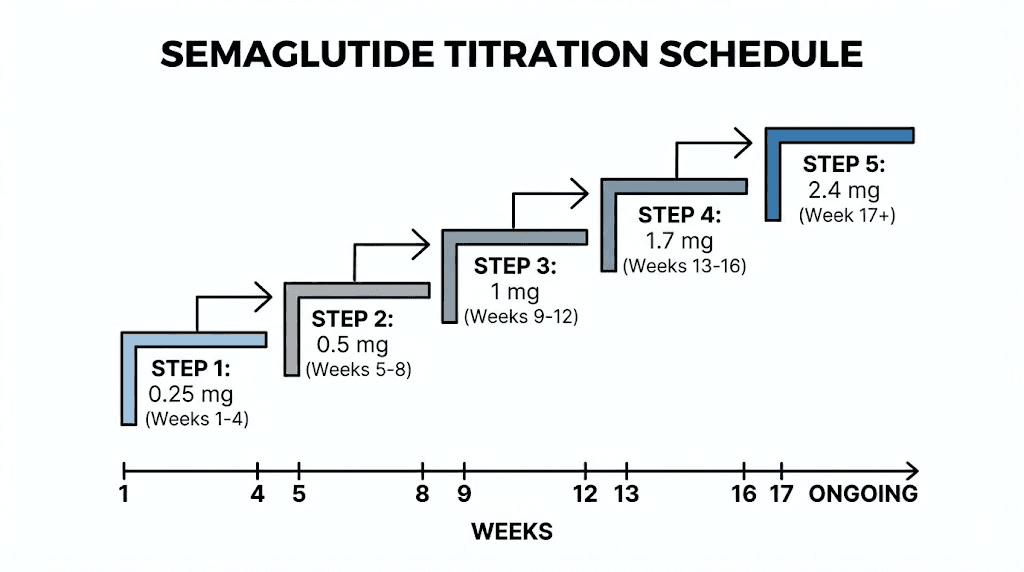 SEMAGLUTIDE TITRATION SCHEDULE

STEP 1:
0.25 mg
(Weeks 1-4)

STEP 2:
0.5 mg
(Weeks 5-8)

STEP 3:
1 mg
(Weeks 9-12)

STEP 4:
1.7 mg
(Weeks 13-16)

STEP 5:
2.4 mg
(Week 17+)

1 4 5 8 9 12 13 16 17 ONGOING

WEEKS